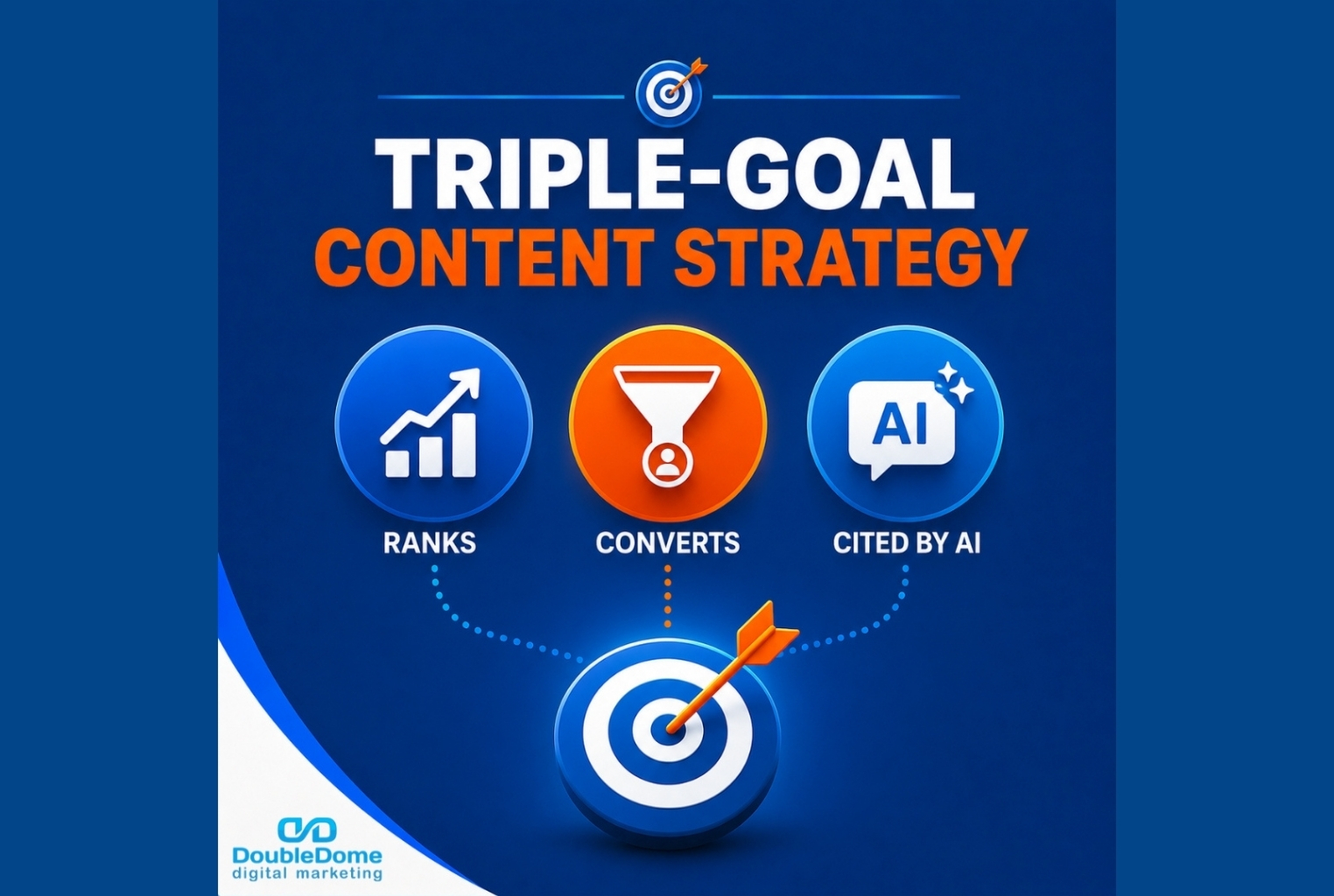 TRIPLE-GOAL
CONTENT STRATEGY

AI

RANKS

CONVERTS

CITED BY AI

DoubleDome
digital marketing